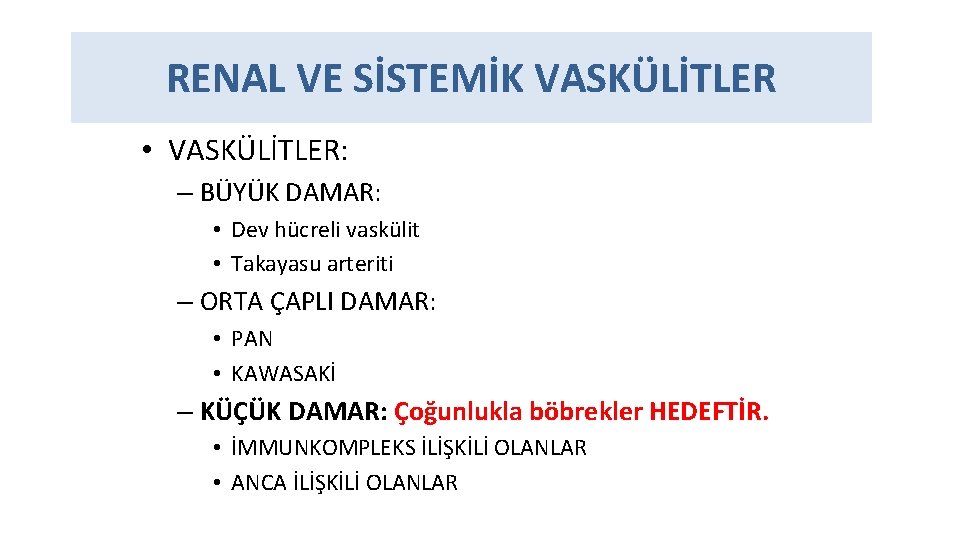 RENAL VE SİSTEMİK VASKÜLİTLER

• VASKÜLİTLER:
– BÜYÜK DAMAR:
• Dev hücreli vaskülit
• Takayasu arteriti
– ORTA ÇAPLI DAMAR:
• PAN
• KAWASAKİ
– KÜÇÜK DAMAR: Çoğunlukla böbrekler HEDEFTİR.
• İMMUNKOMPLEKS İLİŞKİLİ OLANLAR
• ANCA İLİŞKİLİ OLANLAR